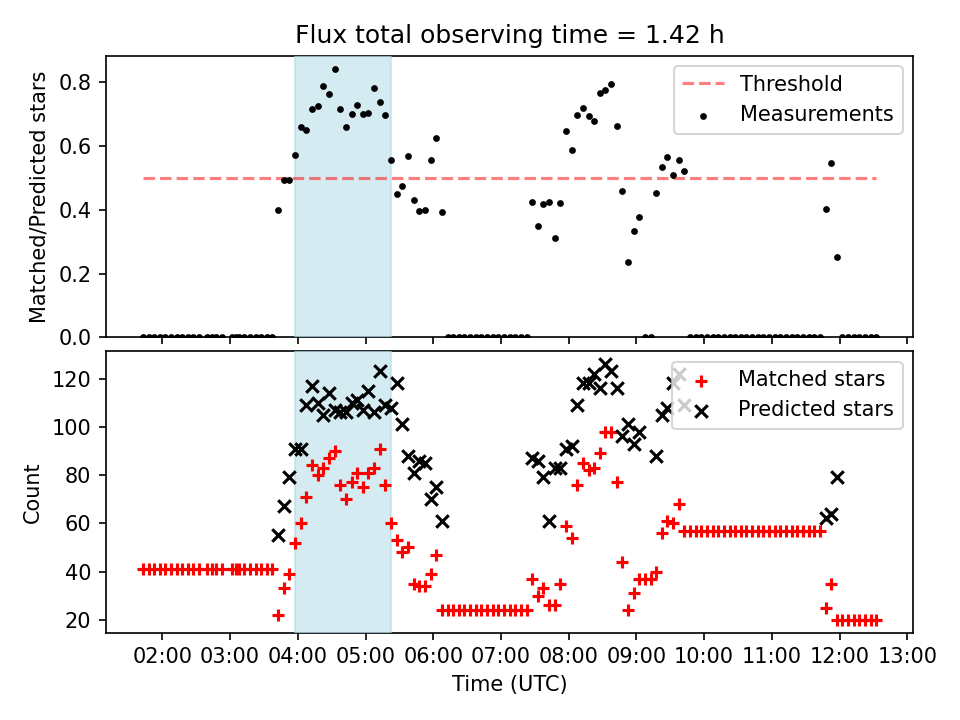 Flux total observing time = 1.42 h

Matched/Predicted stars

0.8
0.6
0.4
0.2
0.0

Threshold
Measurements

Count

120
100
80
60
40
20

Matched stars
Predicted stars

02:00 03:00 04:00 05:00 06:00 07:00 08:00 09:00 10:00 11:00 12:00 13:00

Time (UTC)